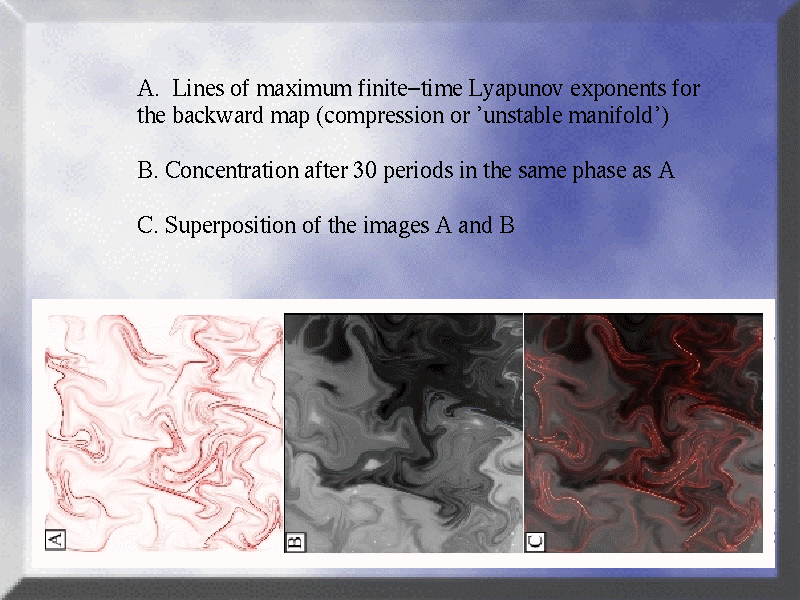 A. Lines of maximum finite−time Lyapunov exponents for the backward map (compression or 'unstable manifold')

B. Concentration after 30 periods in the same phase as A

C. Superposition of the images A and B

A

B

C